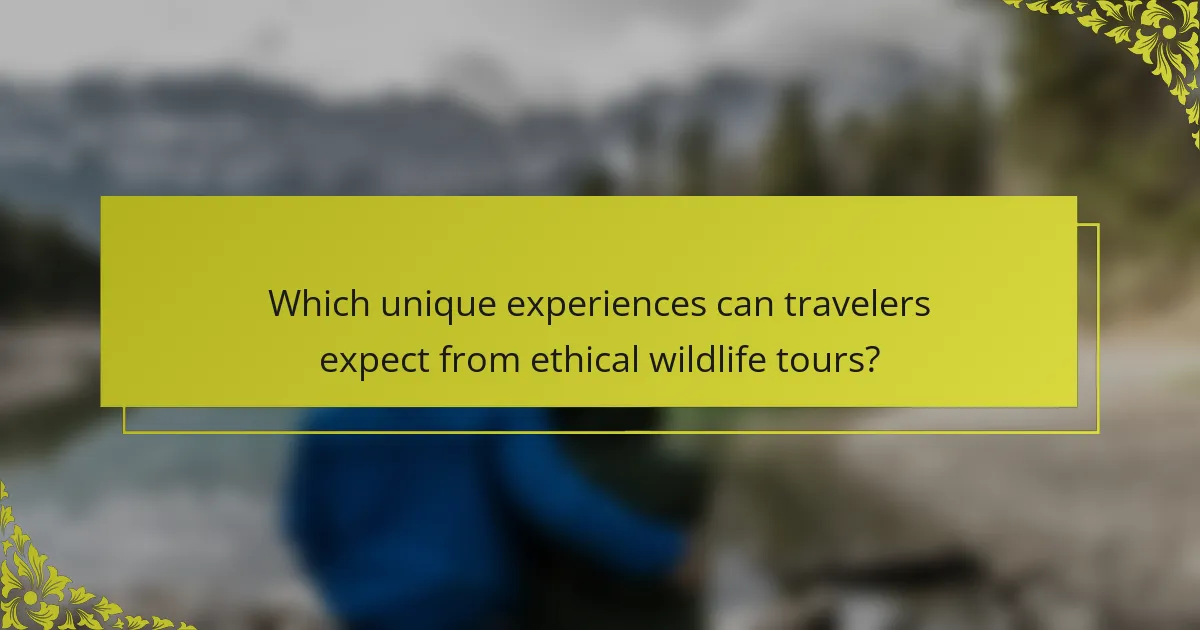 Which unique experiences can travelers expect from ethical wildlife tours?